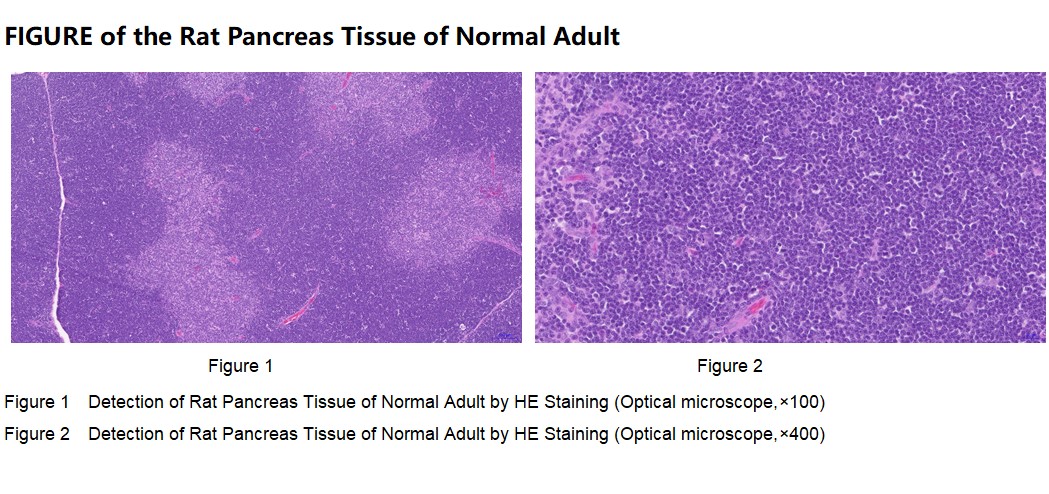 FIGURE of the Rat Pancreas Tissue of Normal Adult

Figure 1

Figure 2

Figure 1 Detection of Rat Pancreas Tissue of Normal Adult by HE Staining (Optical microscope, ×100)

Figure 2 Detection of Rat Pancreas Tissue of Normal Adult by HE Staining (Optical microscope, ×400)